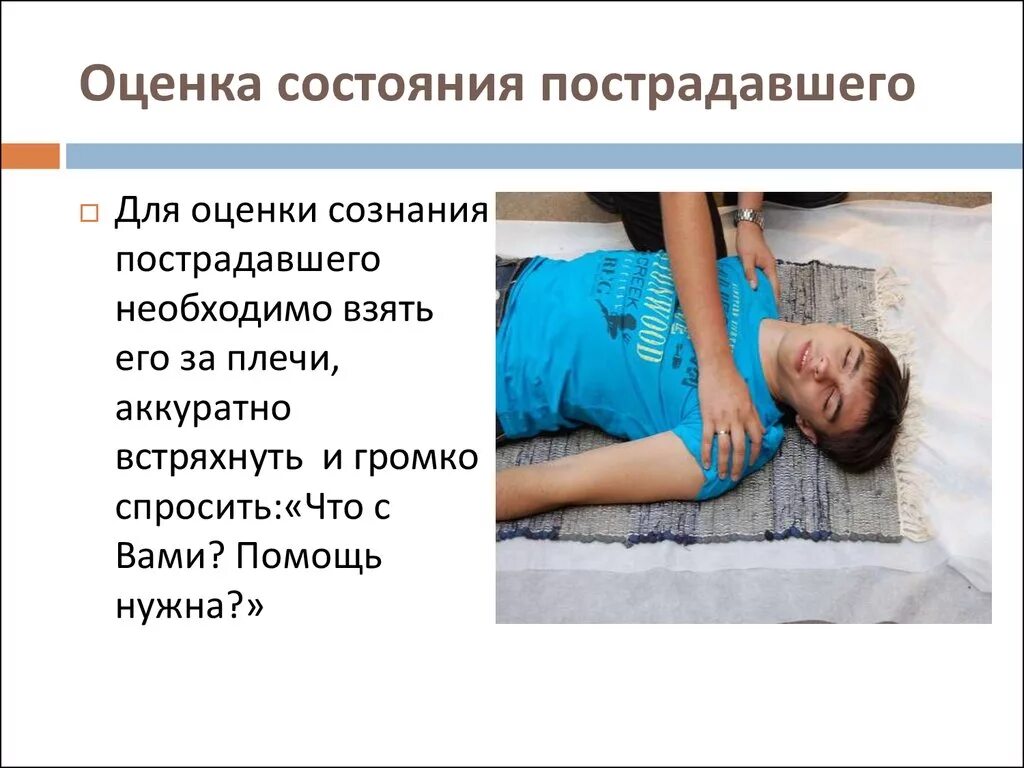 Оценка состояния пострадавшего

Для оценки сознания пострадавшего необходимо взять его за плечи, аккуратно встряхнуть  и громко спросить:«Что с Вами? Помощь нужна?»